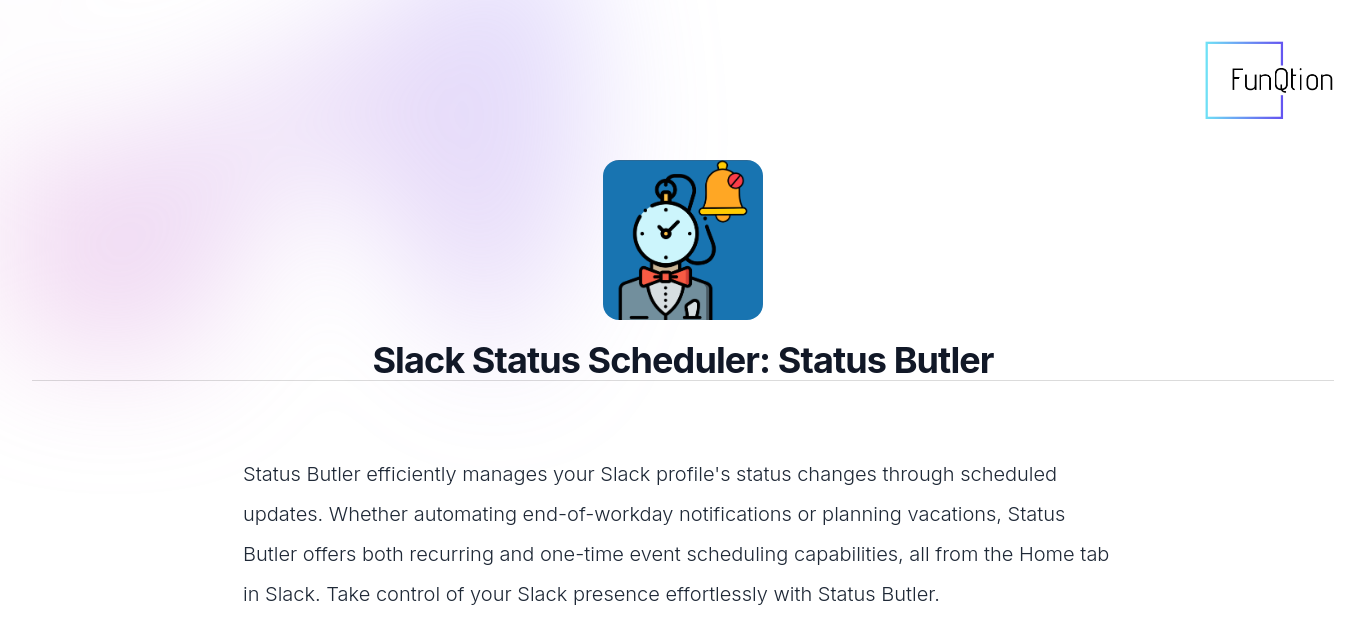 FunQtion

Slack Status Scheduler: Status Butler

Status Butler efficiently manages your Slack profile's status changes through scheduled updates. Whether automating end-of-workday notifications or planning vacations, Status Butler offers both recurring and one-time event scheduling capabilities, all from the Home tab in Slack. Take control of your Slack presence effortlessly with Status Butler.